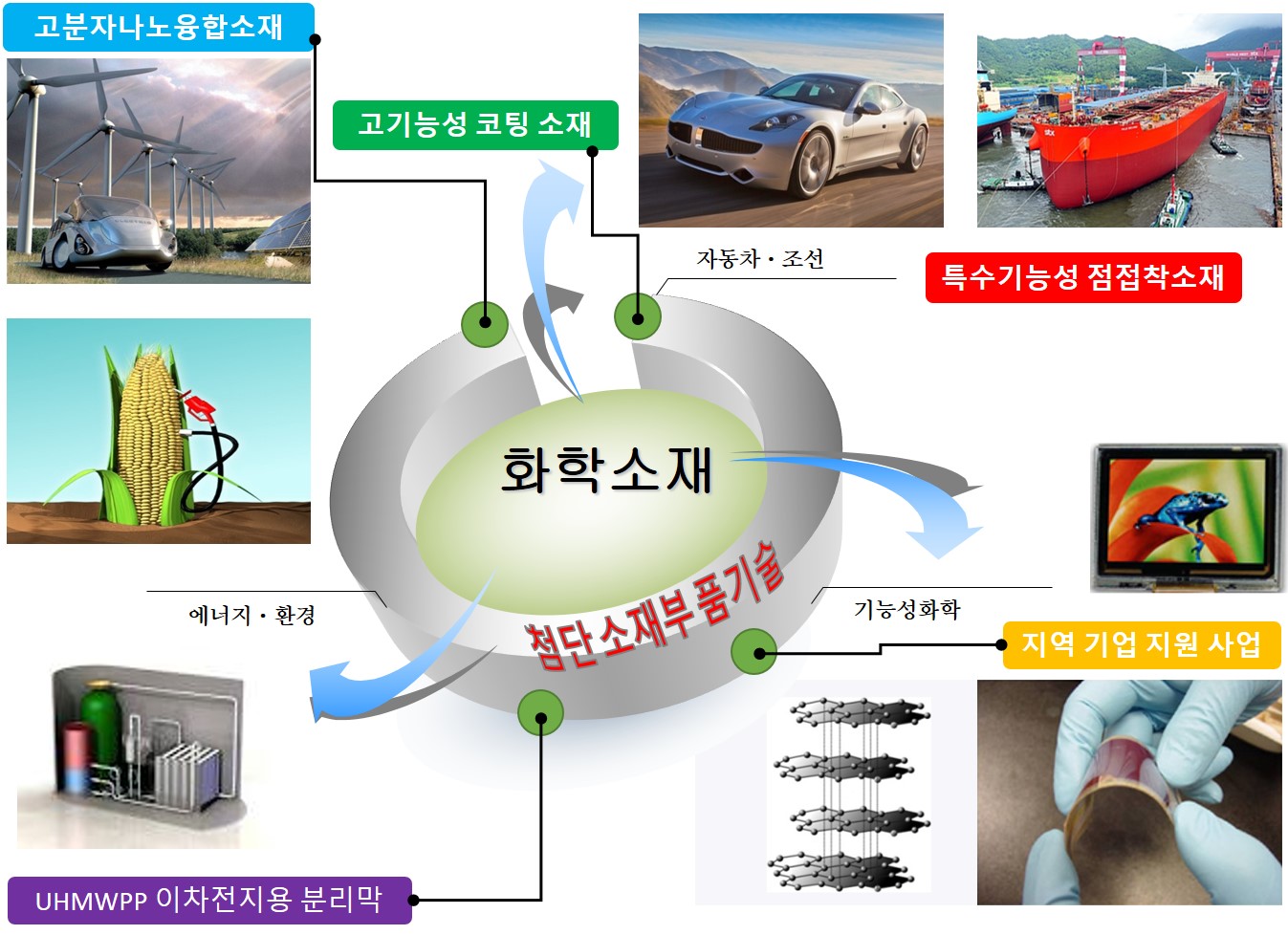 고분자나노융합소재

고기능성 코팅 소재

자동차 · 조선

특수기능성 점접착소재

화학소재

첨단소재부품기술

에너지 · 환경

기능성화학

지역 기업 지원 사업

UHMWPP 이차전지용 분리막